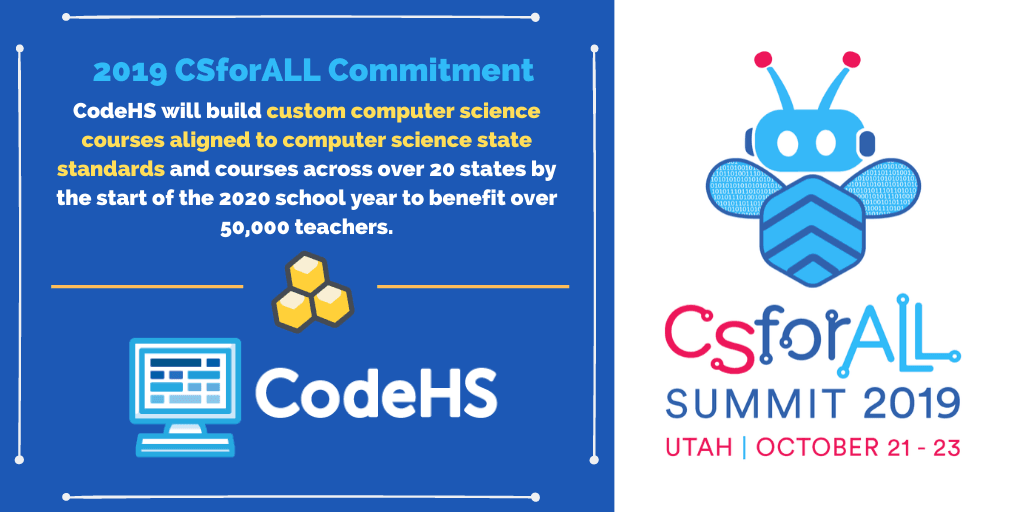 2019 CSforALL Commitment

CodeHS will build custom computer science courses aligned to computer science state standards and courses across over 20 states by the start of the 2020 school year to benefit over 50,000 teachers.

CodeHS

CSforALL
SUMMIT 2019
UTAH | OCTOBER 21 - 23